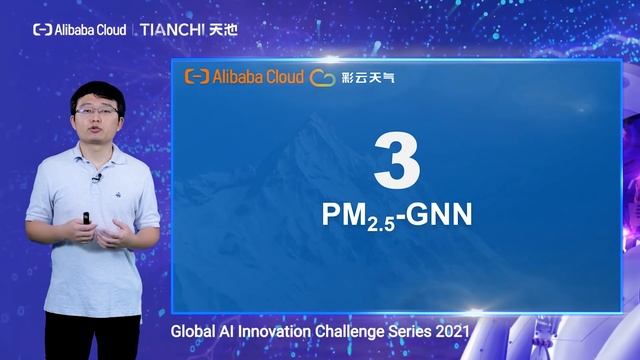 Alibaba Cloud | TIANCHI 天池

Alibaba Cloud 彩云天气

3

$PM_{2.5}$-GNN

Global AI Innovation Challenge Series 2021